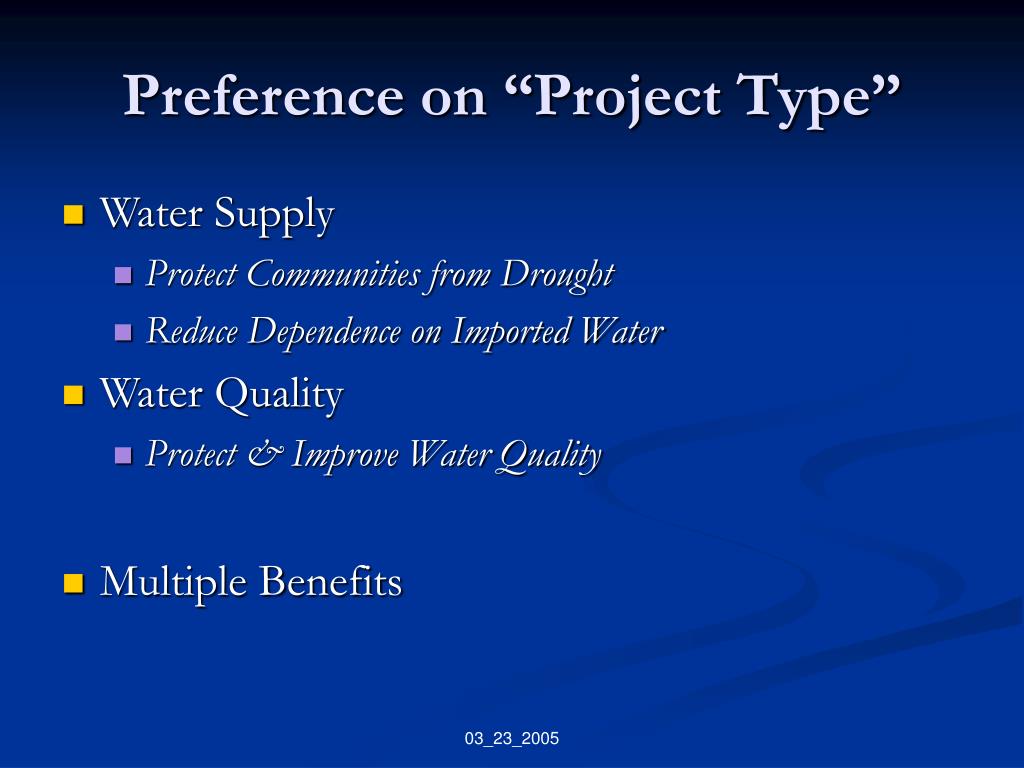 Preference on “Project Type”

Water Supply

Protect Communities from Drought

Reduce Dependence on Imported Water

Water Quality

Protect & Improve Water Quality

Multiple Benefits

03_23_2005